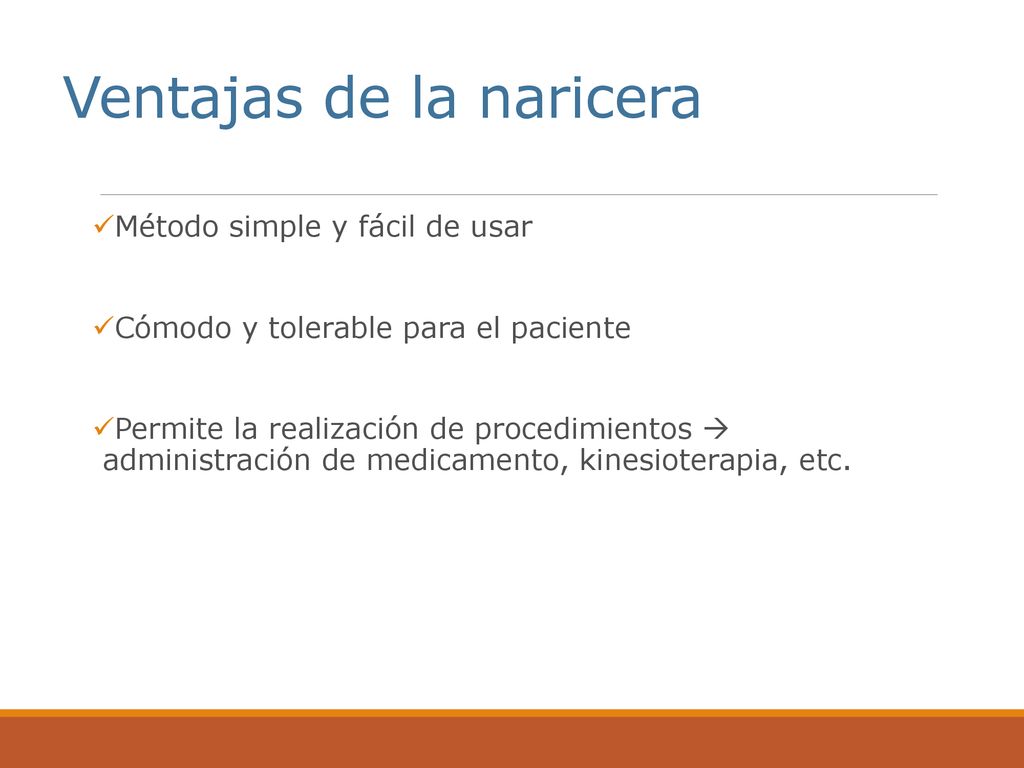 Ventajas de la naricera

✓Método simple y fácil de usar

✓Cómodo y tolerable para el paciente

✓Permite la realización de procedimientos → administración de medicamento, kinesioterapia, etc.